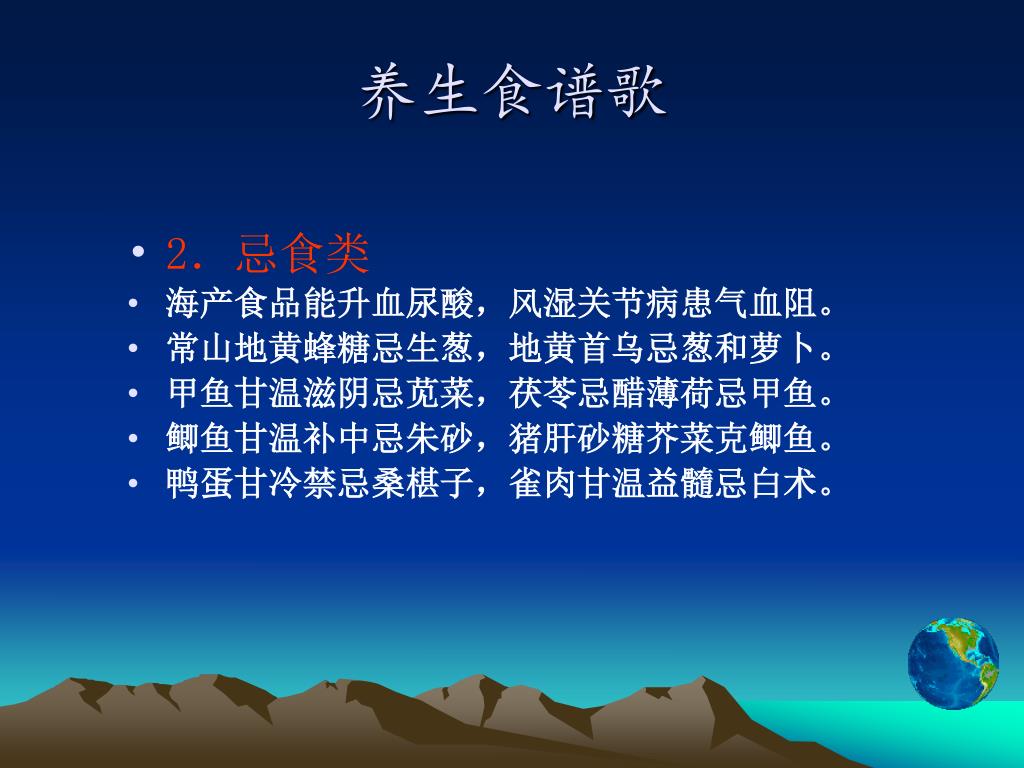 养生食谱歌

• 2．忌食类
• 海产食品能升血尿酸，风湿关节病患气血阻。
• 常山地黄蜂糖忌生葱，地黄首乌忌葱和萝卜。
• 甲鱼甘温滋阴忌苋菜，茯苓忌醋薄荷忌甲鱼。
• 鲫鱼甘温补中忌朱砂，猪肝砂糖芥菜克鲫鱼。
• 鸭蛋甘冷禁忌桑椹子，雀肉甘温益髓忌白术。